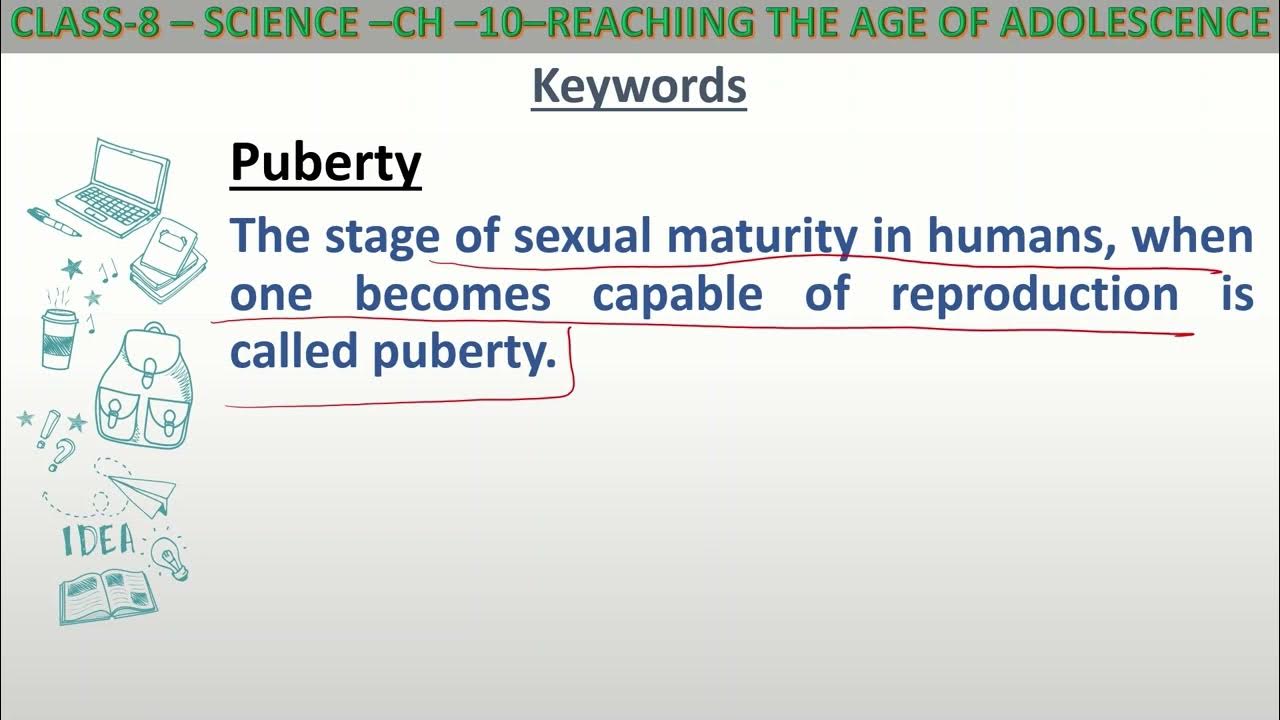 CLASS-8 – SCIENCE –CH –10–REACHIING THE AGE OF ADOLESCENCE

Keywords

Puberty

The stage of sexual maturity in humans, when one becomes capable of reproduction is called puberty.

IDEA